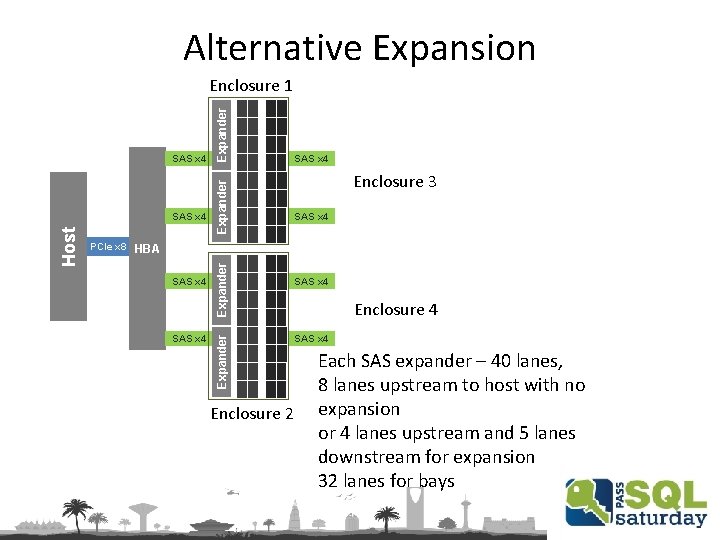 Alternative Expansion

Enclosure 1

Host

PCIe x8

HBA

SAS x4

SAS x4

SAS x4

SAS x4

Expander

Expander

Expander

Expander

SAS x4

SAS x4

SAS x4

SAS x4

Enclosure 3

Enclosure 4

Enclosure 2

Each SAS expander – 40 lanes,
8 lanes upstream to host with no expansion
or 4 lanes upstream and 5 lanes downstream for expansion
32 lanes for bays

PASS SQL saturday